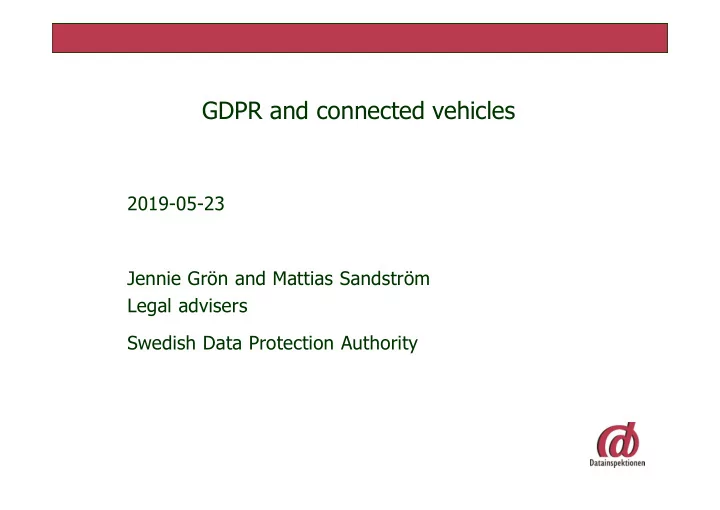 GDPR and connected vehicles

2019-05-23

Jennie Grön and Mattias Sandström
Legal advisers

Swedish Data Protection Authority

Datainspektionen